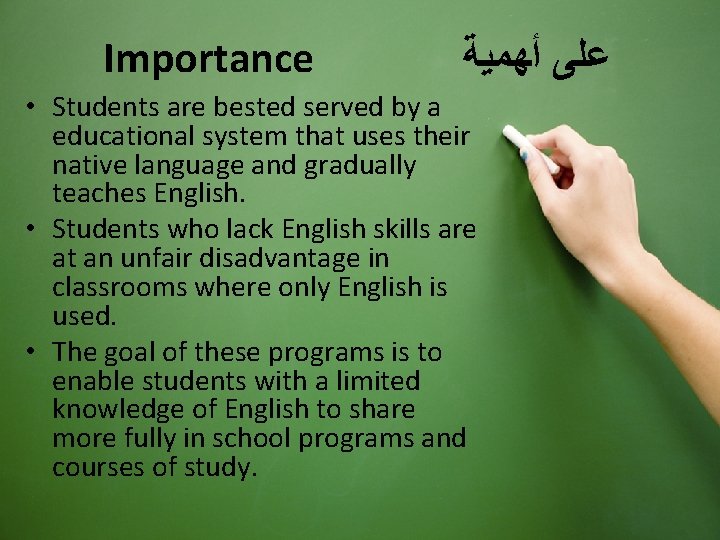 Importance

على أهمية

• Students are bested served by a educational system that uses their native language and gradually teaches English.

• Students who lack English skills are at an unfair disadvantage in classrooms where only English is used.

• The goal of these programs is to enable students with a limited knowledge of English to share more fully in school programs and courses of study.